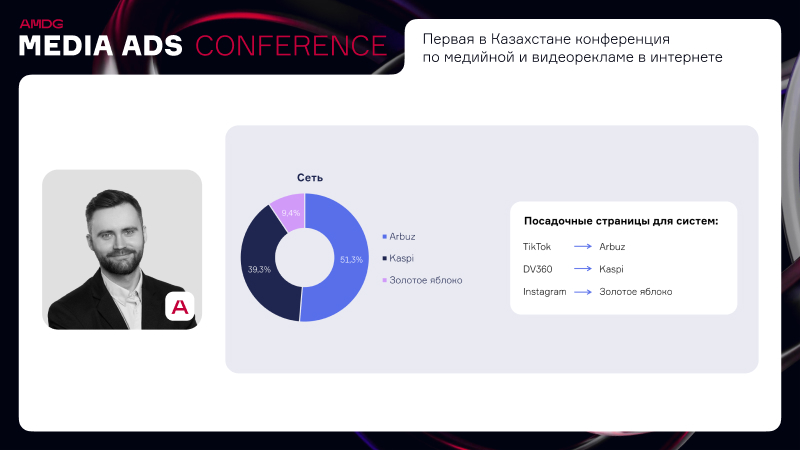 AMDG
MEDIA ADS CONFERENCE

Первая в Казахстане конференция по медийной и видеорекламе в интернете

Сеть

9,4%
39,3%
51,3%

Arbuz
Kaspi
Золотое яблоко

Посадочные страницы для систем:

TikTok → Arbuz
DV360 → Kaspi
Instagram → Золотое яблоко